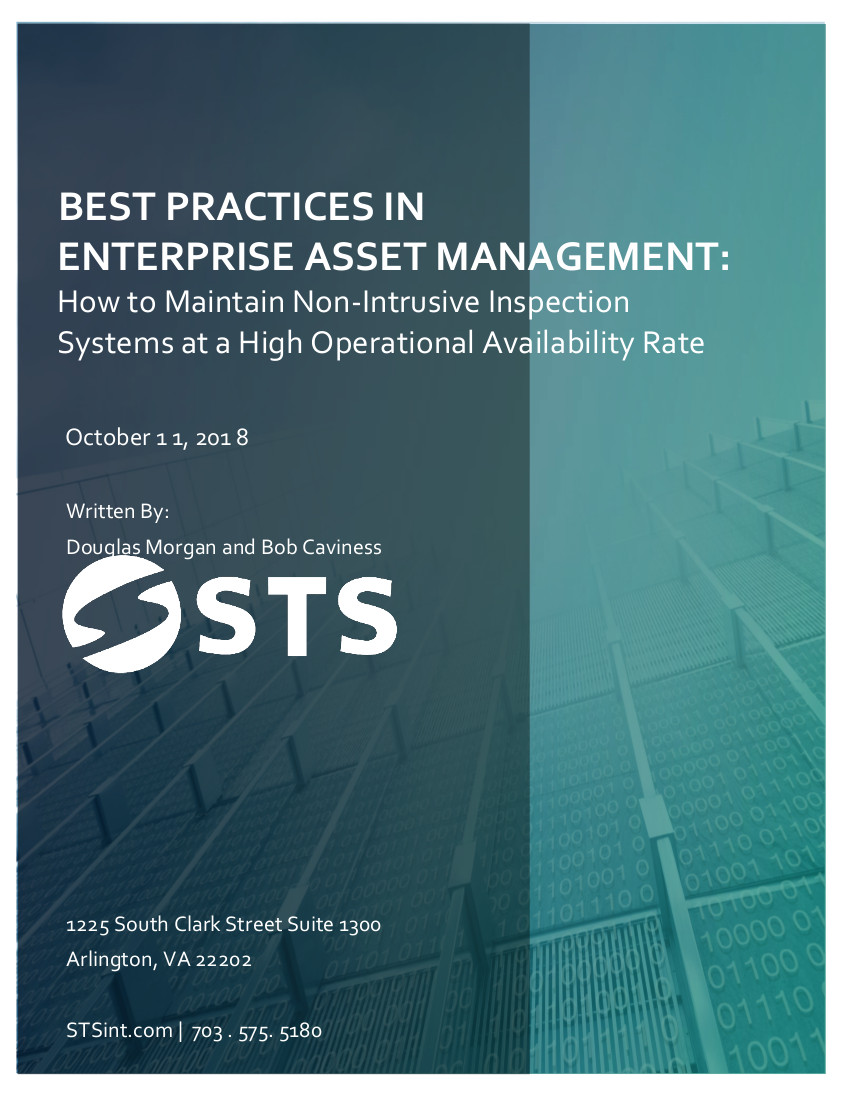 BEST PRACTICES IN ENTERPRISE ASSET MANAGEMENT:
How to Maintain Non-Intrusive Inspection Systems at a High Operational Availability Rate

October 1 1, 201 8

Written By:
Douglas Morgan and Bob Caviness

STS

1225 South Clark Street Suite 1300
Arlington, VA 22202

STSint.com | 703 . 575. 5180